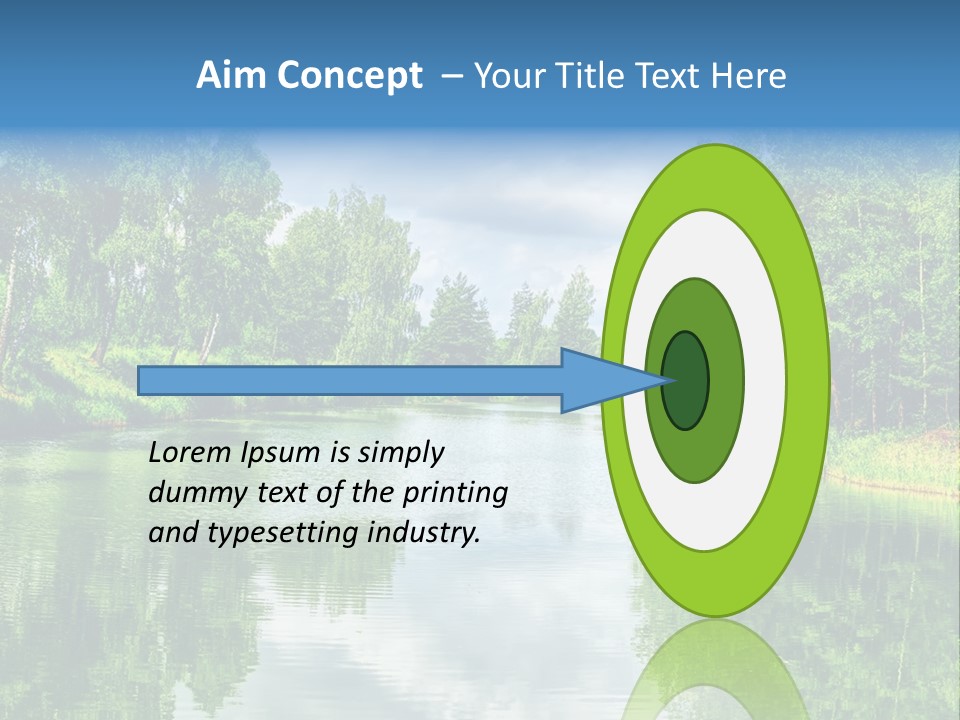 Aim Concept – Your Title Text Here

Lorem Ipsum is simply dummy text of the printing and typesetting industry.